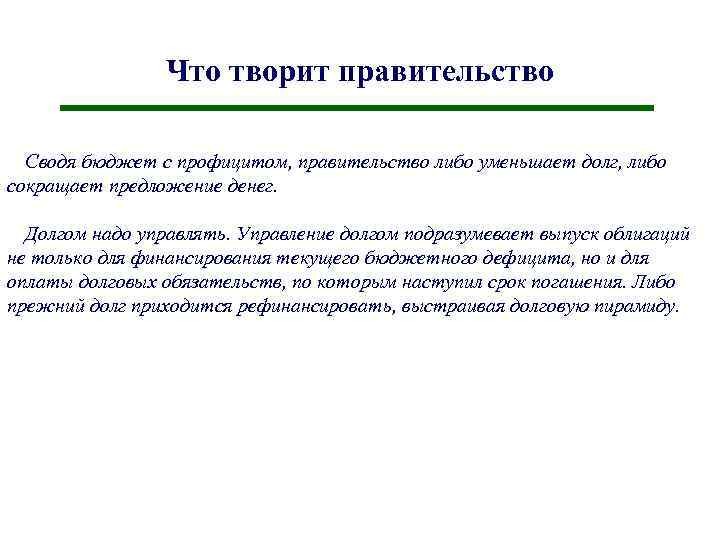 Что творит правительство

Сводя бюджет с профицитом, правительство либо уменьшает долг, либо сокращает предложение денег.

Долгом надо управлять. Управление долгом подразумевает выпуск облигаций не только для финансирования текущего бюджетного дефицита, но и для оплаты долговых обязательств, по которым наступил срок погашения. Либо прежний долг приходится рефинансировать, выстраивая долговую пирамиду.